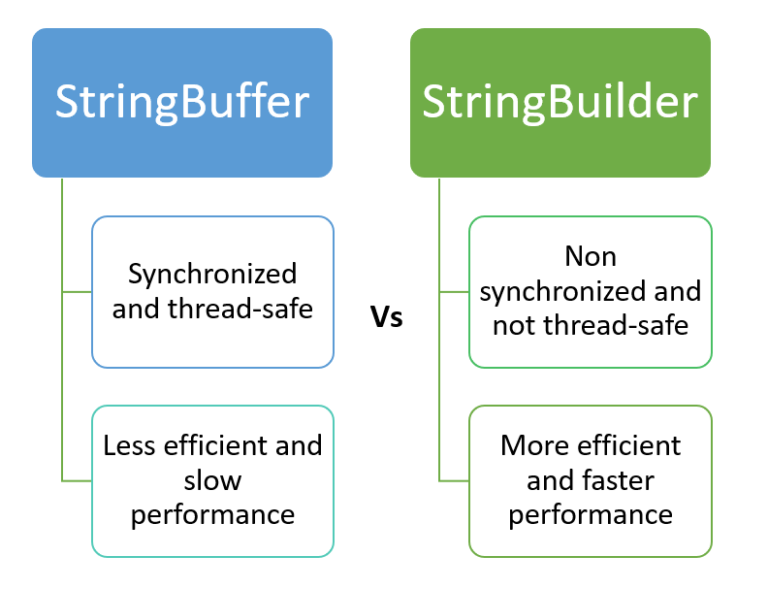 StringBuffer

Synchronized and thread-safe

Less efficient and slow performance

Vs

StringBuilder

Non synchronized and not thread-safe

More efficient and faster performance